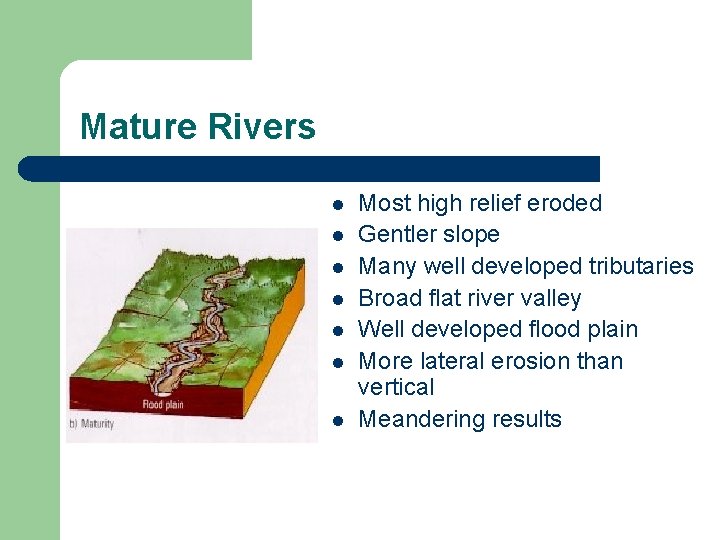 Mature Rivers

Flood plain

b) Maturity

- Most high relief eroded
- Gentler slope
- Many well developed tributaries
- Broad flat river valley
- Well developed flood plain
- More lateral erosion than vertical
- Meandering results